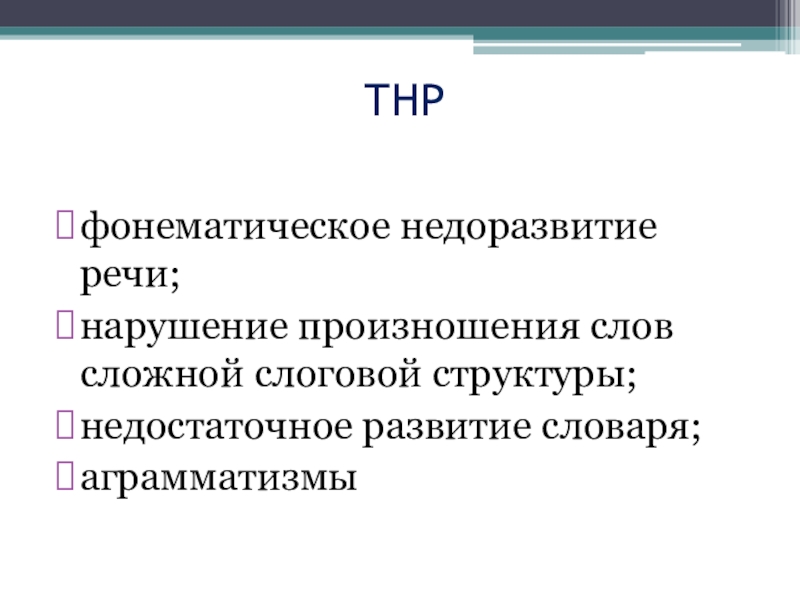 ТНР

фонематическое недоразвитие речи;

нарушение произношения слов сложной слоговой структуры;

недостаточное развитие словаря;

аграмматизмы